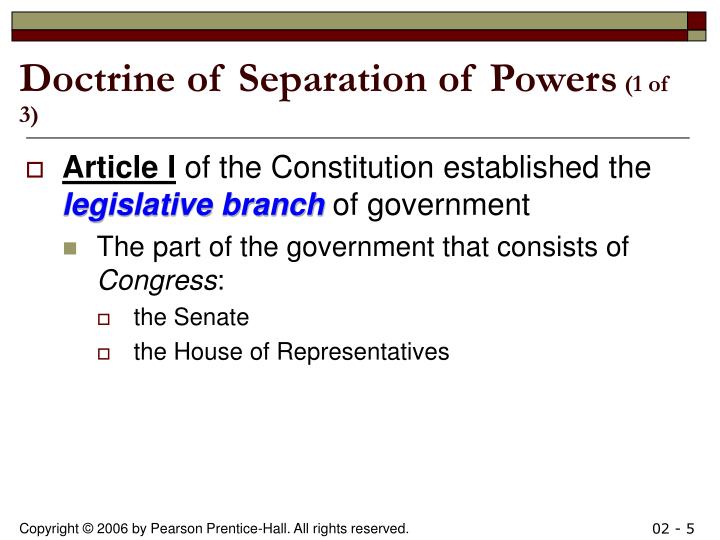 Doctrine of Separation of Powers (1 of 3)

Article I of the Constitution established the legislative branch of government

The part of the government that consists of Congress:

the Senate

the House of Representatives

Copyright © 2006 by Pearson Prentice-Hall. All rights reserved.

02 - 5